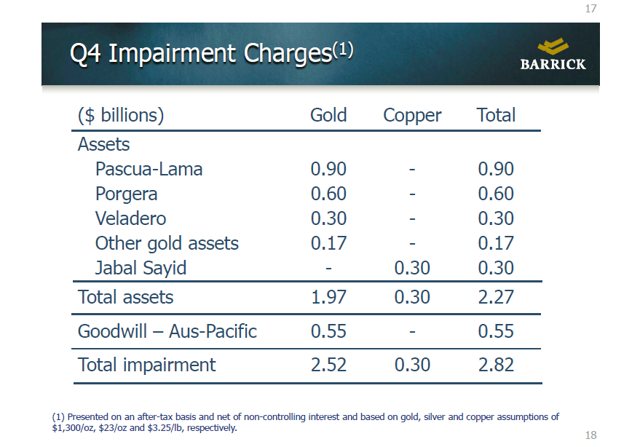 17

Q4 Impairment Charges$^{(1)}$

BARRICK

| ($ billions) | Gold | Copper | Total |
|---|---|---|---|
| Assets | | | |
| Pascua-Lama | 0.90 | - | 0.90 |
| Porgera | 0.60 | - | 0.60 |
| Veladero | 0.30 | - | 0.30 |
| Other gold assets | 0.17 | - | 0.17 |
| Jabal Sayid | - | 0.30 | 0.30 |
| Total assets | 1.97 | 0.30 | 2.27 |
| Goodwill – Aus-Pacific | 0.55 | - | 0.55 |
| Total impairment | 2.52 | 0.30 | 2.82 |

(1) Presented on an after-tax basis and net of non-controlling interest and based on gold, silver and copper assumptions of $1,300/oz, $23/oz and $3.25/lb, respectively.

18